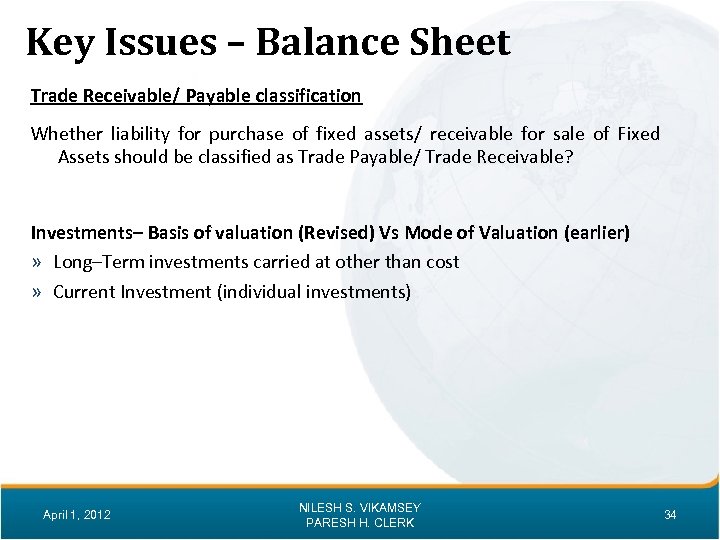 Key Issues – Balance Sheet

Trade Receivable/ Payable classification

Whether liability for purchase of fixed assets/ receivable for sale of Fixed Assets should be classified as Trade Payable/ Trade Receivable?

Investments– Basis of valuation (Revised) Vs Mode of Valuation (earlier)

» Long–Term investments carried at other than cost

» Current Investment (individual investments)

April 1, 2012

NILESH S. VIKAMSEY
PARESH H. CLERK

34